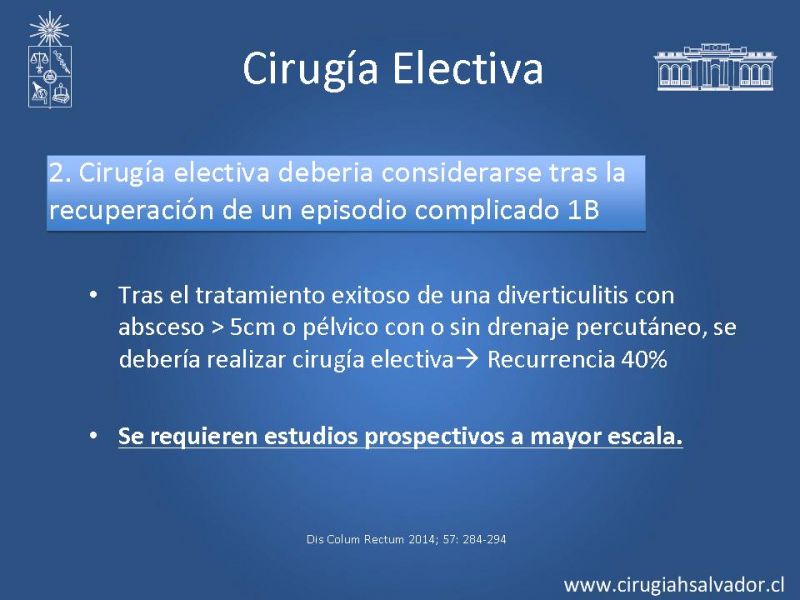 Cirugía Electiva

2. Cirugía electiva deberia considerarse tras la recuperación de un episodio complicado 1B

• Tras el tratamiento exitoso de una diverticulitis con absceso > 5cm o pélvico con o sin drenaje percutáneo, se debería realizar cirugía electiva→ Recurrencia 40%

• Se requieren estudios prospectivos a mayor escala.

Dis Colum Rectum 2014; 57: 284-294

www.cirugiahsalvador.cl